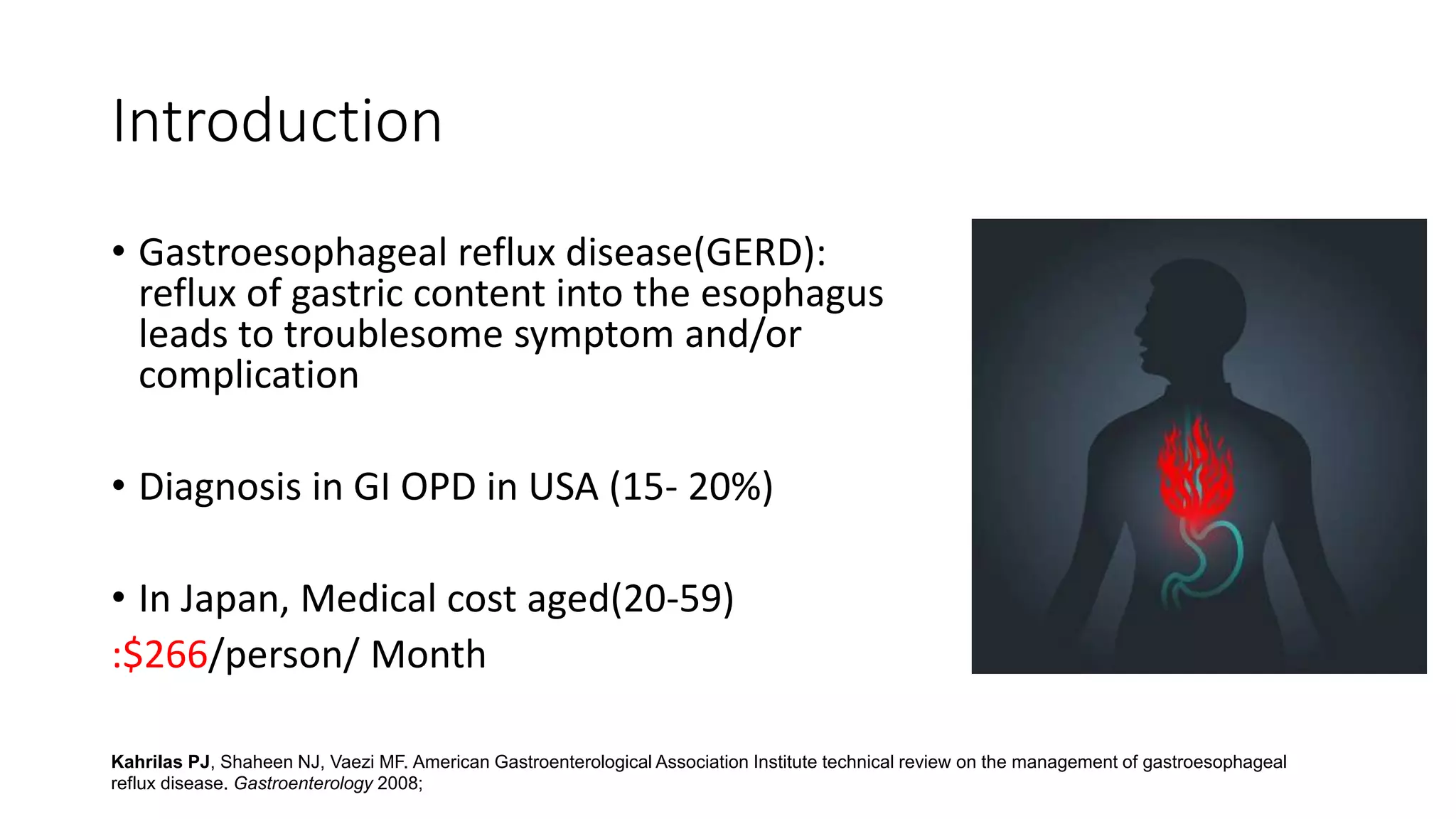 Introduction

• Gastroesophageal reflux disease(GERD): reflux of gastric content into the esophagus leads to troublesome symptom and/or complication

• Diagnosis in GI OPD in USA (15- 20%)

• In Japan, Medical cost aged(20-59)
:$266/person/ Month

Kahrilas PJ, Shaheen NJ, Vaezi MF. American Gastroenterological Association Institute technical review on the management of gastroesophageal reflux disease. Gastroenterology 2008;